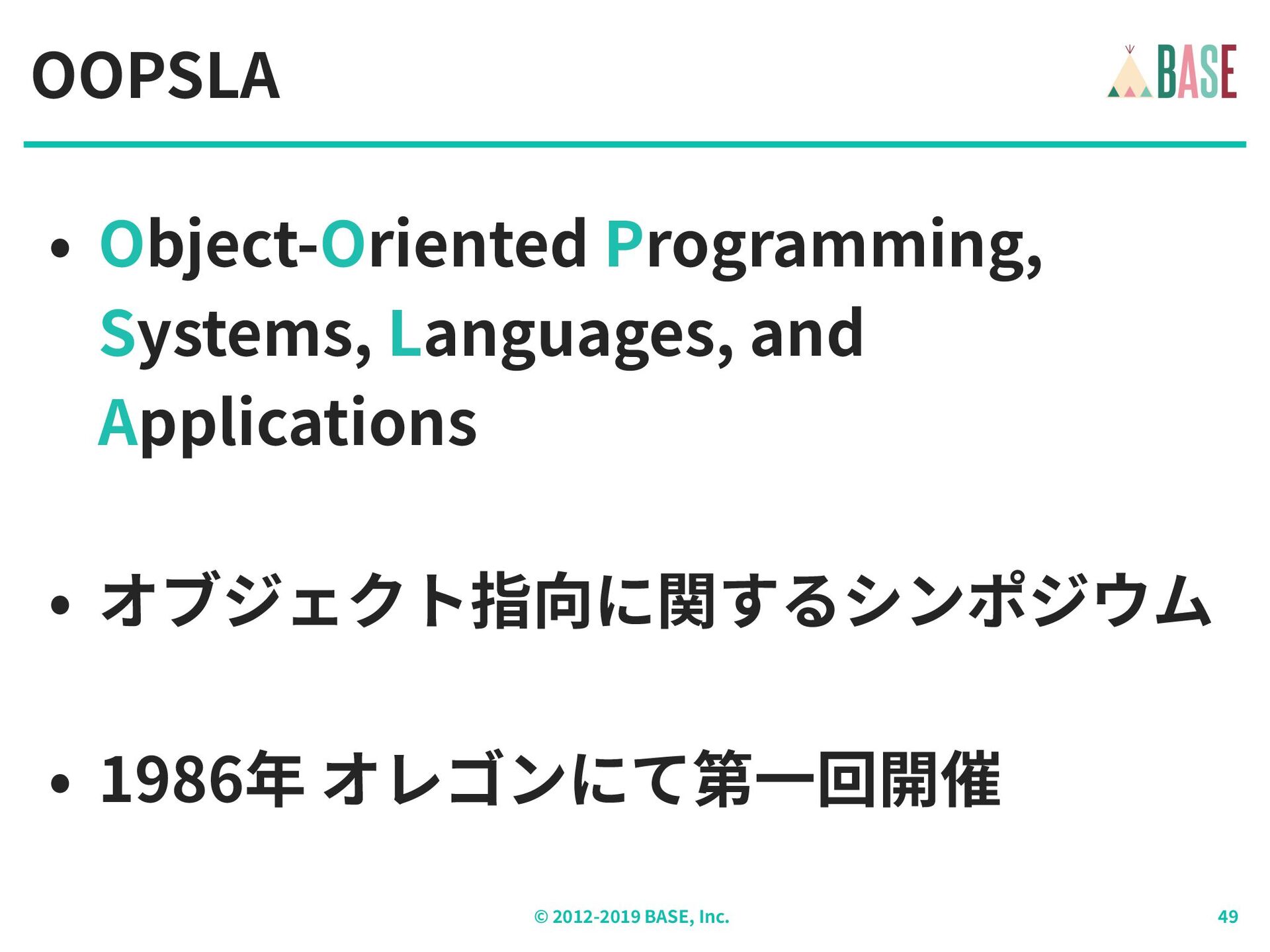 OOPSLA

BASE

• Object-Oriented Programming, Systems, Languages, and Applications

• オブジェクト指向に関するシンポジウム

• 1986年 オレゴンにて第一回開催

© 2012-2019 BASE, Inc.

49